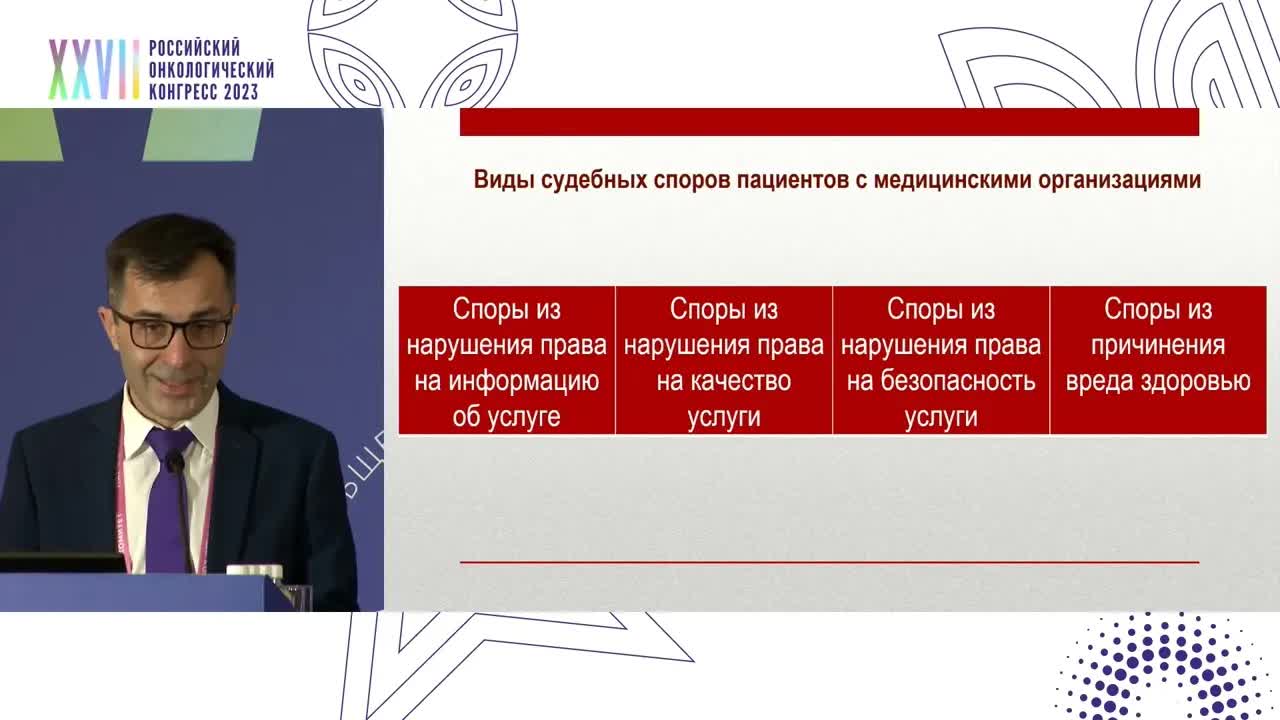 XXVII РОССИЙСКИЙ ОНКОЛОГИЧЕСКИЙ КОНГРЕСС 2023

Виды судебных споров пациентов с медицинскими организациями

| Споры из нарушения права на информацию об услуге | Споры из нарушения права на качество услуги | Споры из нарушения права на безопасность услуги | Споры из причинения вреда здоровью |
|---|---|---|---|